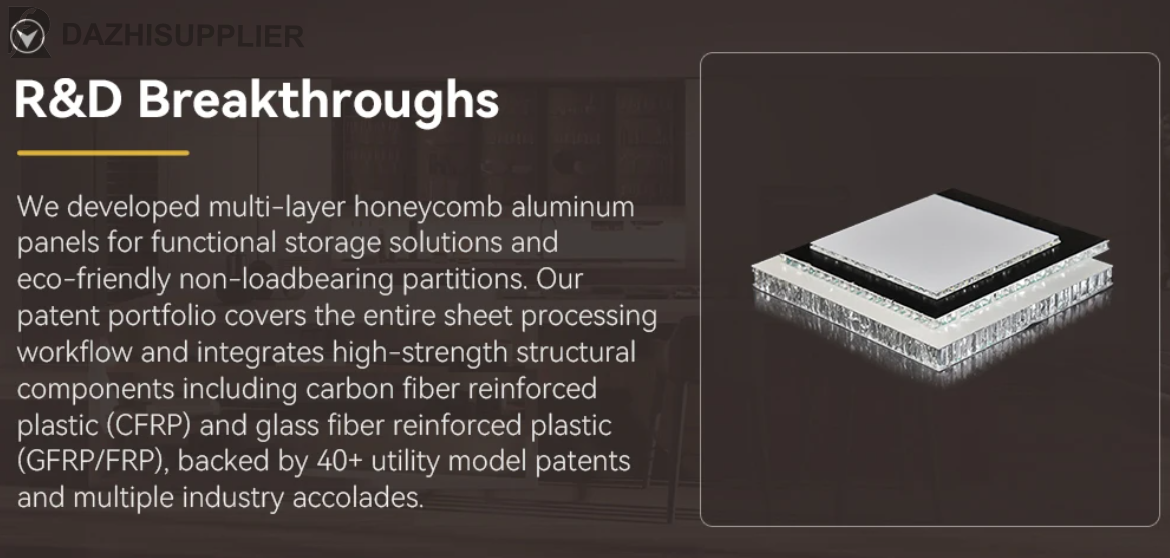 DAZHISUPPLIER

R&D Breakthroughs

We developed multi-layer honeycomb aluminum panels for functional storage solutions and eco-friendly non-loadbearing partitions. Our patent portfolio covers the entire sheet processing workflow and integrates high-strength structural components including carbon fiber reinforced plastic (CFRP) and glass fiber reinforced plastic (GFRP/FRP), backed by 40+ utility model patents and multiple industry accolades.